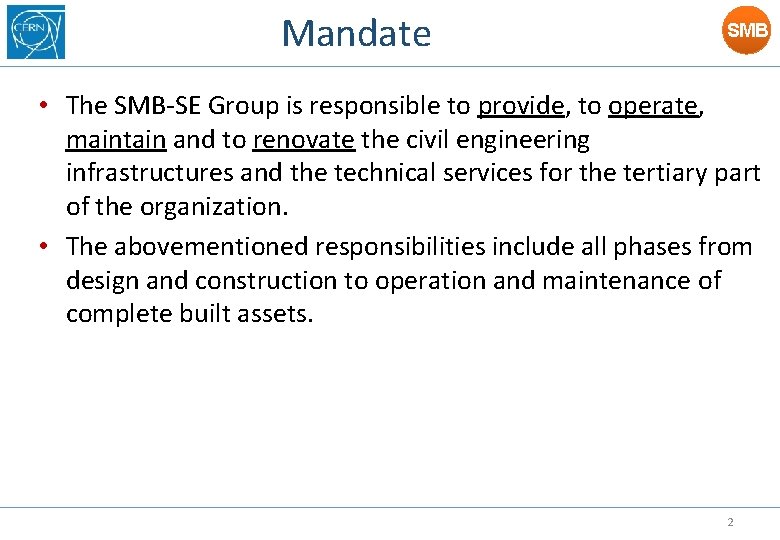 CERN

Mandate

SMB

• The SMB-SE Group is responsible to provide, to operate, maintain and to renovate the civil engineering infrastructures and the technical services for the tertiary part of the organization.

• The abovementioned responsibilities include all phases from design and construction to operation and maintenance of complete built assets.

2